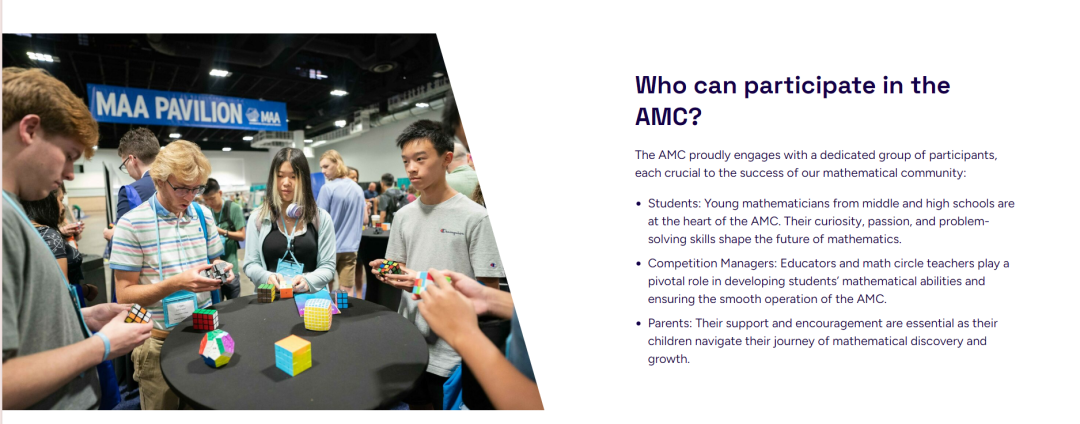 MAA PAVILION MAA

Champion

Who can participate in the AMC?

The AMC proudly engages with a dedicated group of participants, each crucial to the success of our mathematical community:

• Students: Young mathematicians from middle and high schools are at the heart of the AMC. Their curiosity, passion, and problem-solving skills shape the future of mathematics.

• Competition Managers: Educators and math circle teachers play a pivotal role in developing students' mathematical abilities and ensuring the smooth operation of the AMC.

• Parents: Their support and encouragement are essential as their children navigate their journey of mathematical discovery and growth.